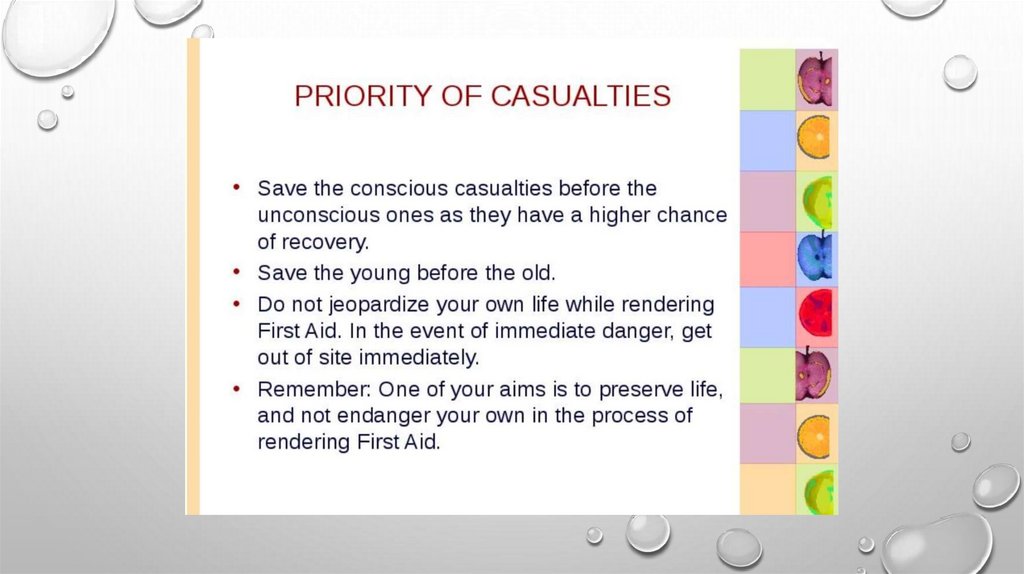 PRIORITY OF CASUALTIES

• Save the conscious casualties before the unconscious ones as they have a higher chance of recovery.
• Save the young before the old.
• Do not jeopardize your own life while rendering First Aid. In the event of immediate danger, get out of site immediately.
• Remember: One of your aims is to preserve life, and not endanger your own in the process of rendering First Aid.